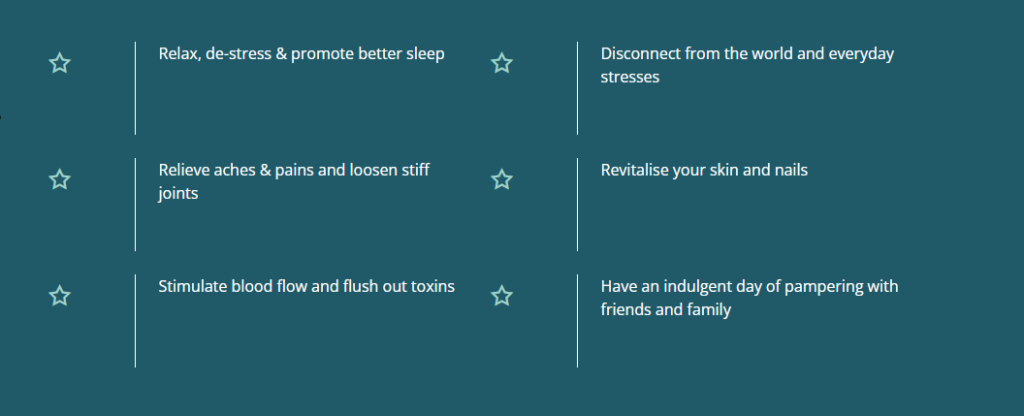 Relax, de-stress & promote better sleep

Relieve aches & pains and loosen stiff joints

Stimulate blood flow and flush out toxins

Disconnect from the world and everyday stresses

Revitalise your skin and nails

Have an indulgent day of pampering with friends and family